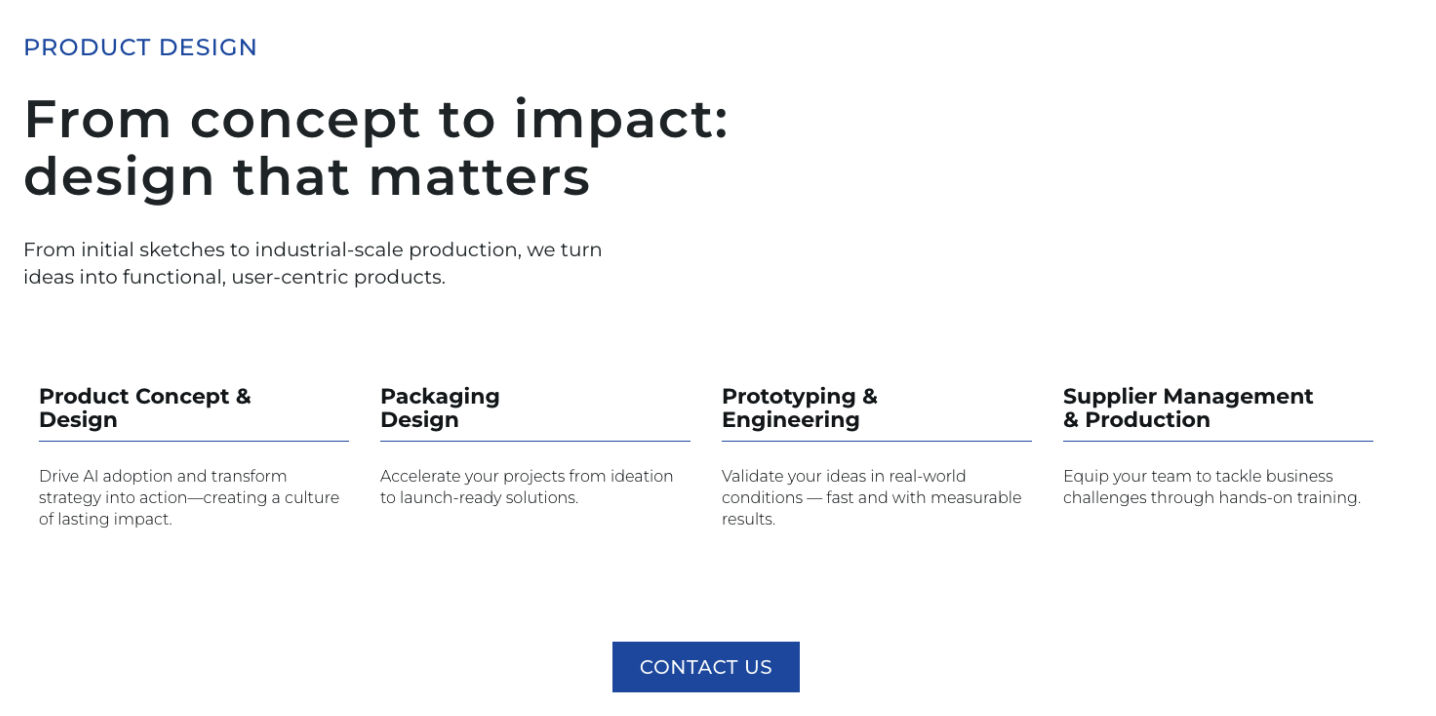 PRODUCT DESIGN

From concept to impact: design that matters

From initial sketches to industrial-scale production, we turn ideas into functional, user-centric products.

Product Concept & Design

Drive AI adoption and transform strategy into action—creating a culture of lasting impact.

Packaging Design

Accelerate your projects from ideation to launch-ready solutions.

Prototyping & Engineering

Validate your ideas in real-world conditions — fast and with measurable results.

Supplier Management & Production

Equip your team to tackle business challenges through hands-on training.

CONTACT US